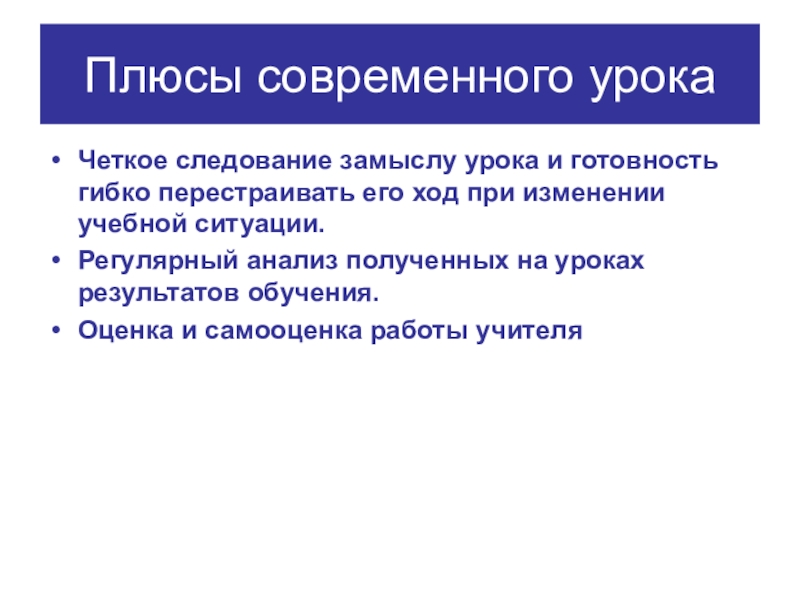 Плюсы современного урока

• Четкое следование замыслу урока и готовность гибко перестраивать его ход при изменении учебной ситуации.
• Регулярный анализ полученных на уроках результатов обучения.
• Оценка и самооценка работы учителя